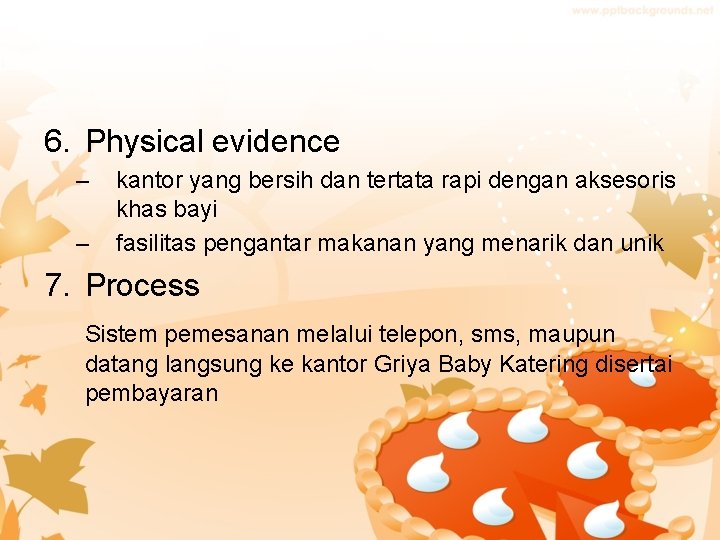 www.pptbackgrounds.net

6. Physical evidence

– kantor yang bersih dan tertata rapi dengan aksesoris khas bayi

– fasilitas pengantar makanan yang menarik dan unik

7. Process

Sistem pemesanan melalui telepon, sms, maupun datang langsung ke kantor Griya Baby Katering disertai pembayaran